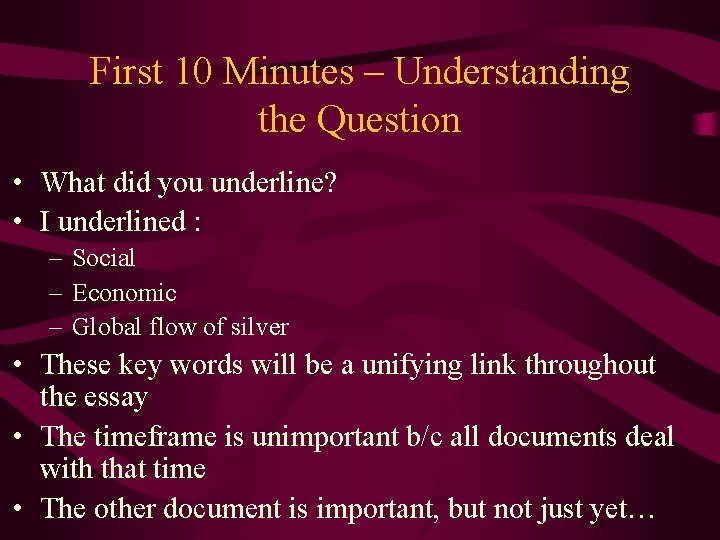 First 10 Minutes – Understanding the Question

• What did you underline?
• I underlined :
– Social
– Economic
– Global flow of silver
• These key words will be a unifying link throughout the essay
• The timeframe is unimportant b/c all documents deal with that time
• The other document is important, but not just yet…